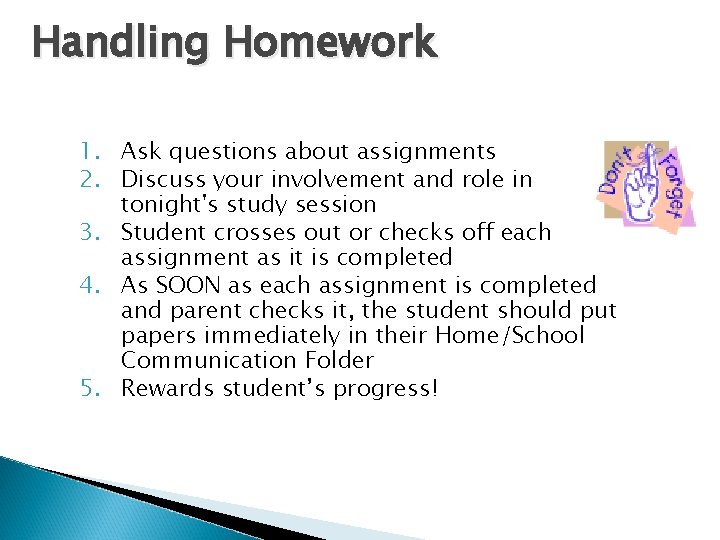 Handling Homework

1. Ask questions about assignments
2. Discuss your involvement and role in tonight's study session
3. Student crosses out or checks off each assignment as it is completed
4. As SOON as each assignment is completed and parent checks it, the student should put papers immediately in their Home/School Communication Folder
5. Rewards student's progress!

Don't Forget